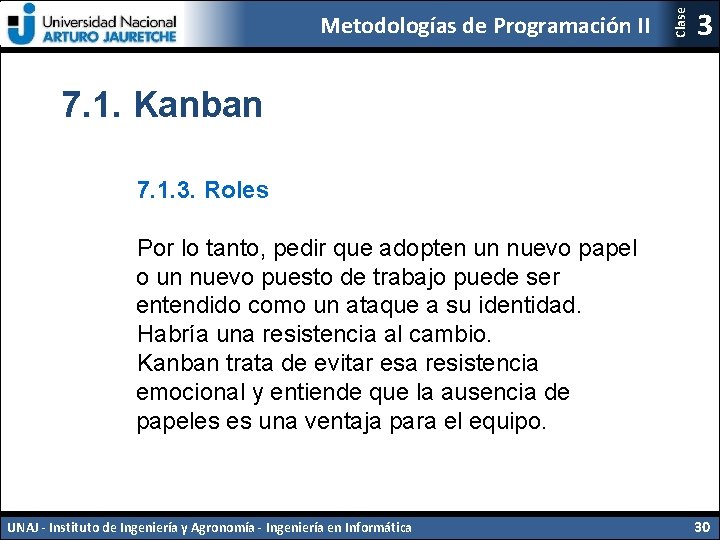 Universidad Nacional
ARTURO JAURETCHE

Metodologías de Programación II

Clase 3

7.1. Kanban

7.1.3. Roles

Por lo tanto, pedir que adopten un nuevo papel o un nuevo puesto de trabajo puede ser entendido como un ataque a su identidad.
Habría una resistencia al cambio.
Kanban trata de evitar esa resistencia emocional y entiende que la ausencia de papeles es una ventaja para el equipo.

UNAJ - Instituto de Ingeniería y Agronomía - Ingeniería en Informática

30